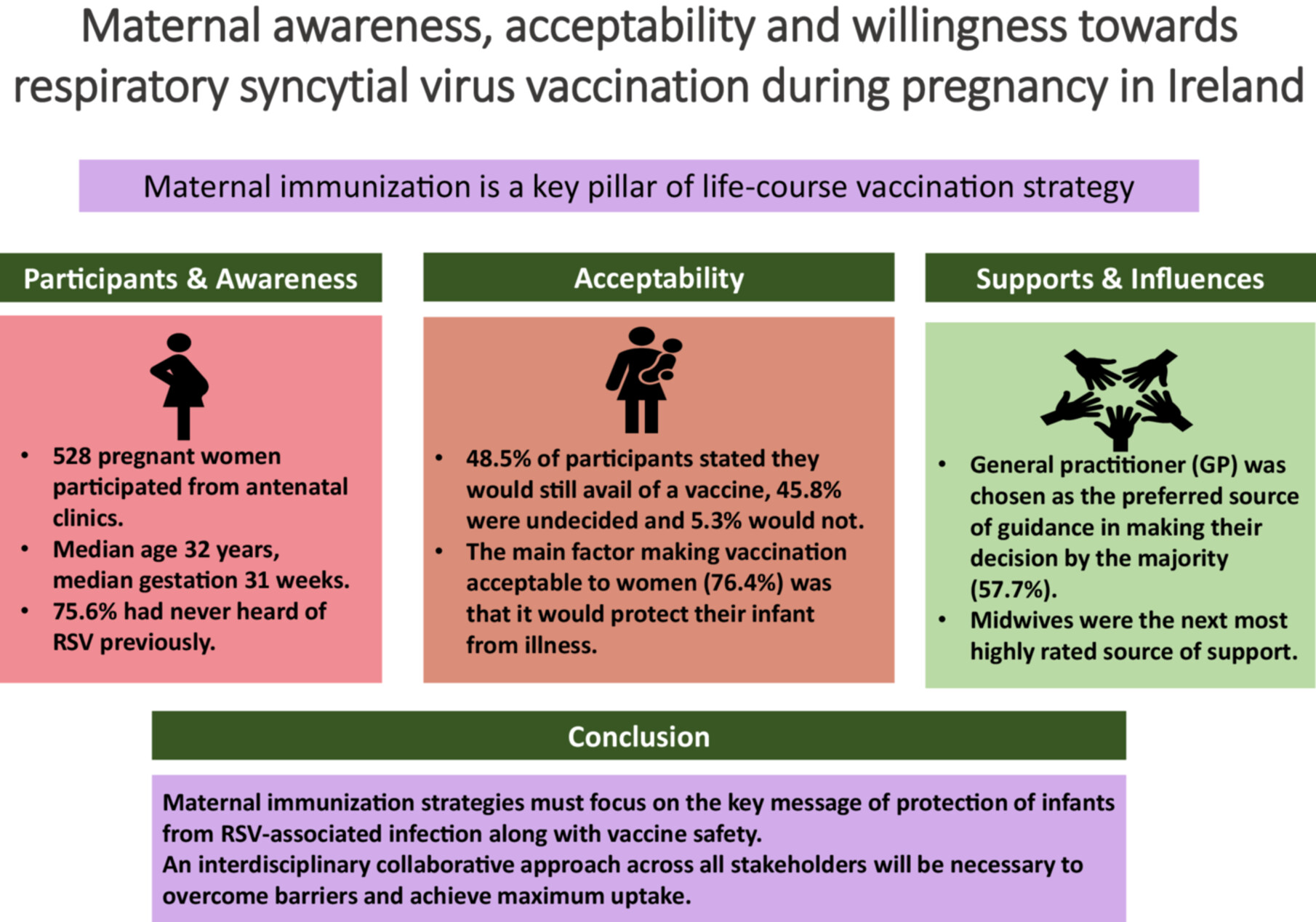 Maternal awareness, acceptability and willingness towards respiratory syncytial virus vaccination during pregnancy in Ireland

Maternal immunization is a key pillar of life-course vaccination strategy

Participants & Awareness

• 528 pregnant women participated from antenatal clinics.
• Median age 32 years, median gestation 31 weeks.
• 75.6% had never heard of RSV previously.

Acceptability

• 48.5% of participants stated they would still avail of a vaccine, 45.8% were undecided and 5.3% would not.
• The main factor making vaccination acceptable to women (76.4%) was that it would protect their infant from illness.

Supports & Influences

• General practitioner (GP) was chosen as the preferred source of guidance in making their decision by the majority (57.7%).
• Midwives were the next most highly rated source of support.

Conclusion

Maternal immunization strategies must focus on the key message of protection of infants from RSV-associated infection along with vaccine safety.
An interdisciplinary collaborative approach across all stakeholders will be necessary to overcome barriers and achieve maximum uptake.